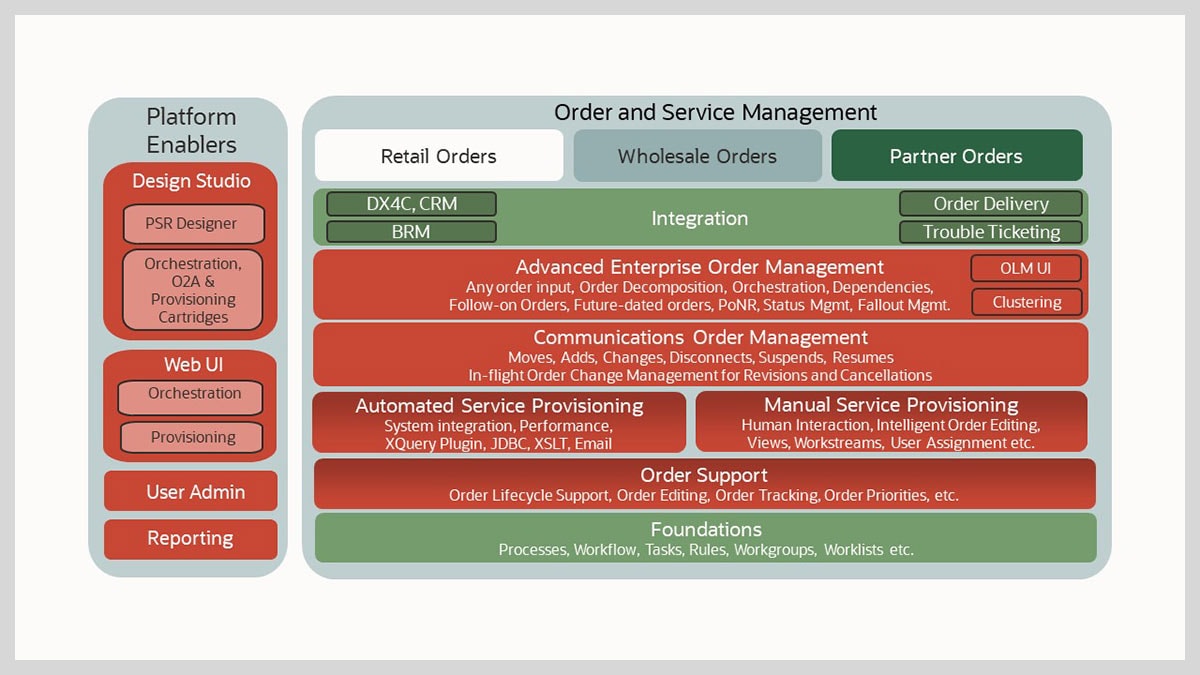 Platform Enablers

Design Studio

PSR Designer

Orchestration, O2A & Provisioning Cartridges

Web UI

Orchestration

Provisioning

User Admin

Reporting

Order and Service Management

Retail Orders

Wholesale Orders

Partner Orders

DX4C, CRM

BRM

Integration

Order Delivery

Trouble Ticketing

Advanced Enterprise Order Management
Any order input, Order Decomposition, Orchestration, Dependencies, Follow-on Orders, Future-dated orders, PoNR, Status Mgmt, Fallout Mgmt.

OLM UI

Clustering

Communications Order Management
Moves, Adds, Changes, Disconnects, Suspends, Resumes
In-flight Order Change Management for Revisions and Cancellations

Automated Service Provisioning
System integration, Performance, XQuery Plugin, JDBC, XSLT, Email

Manual Service Provisioning
Human Interaction, Intelligent Order Editing, Views, Workstreams, User Assignment etc.

Order Support
Order Lifecycle Support, Order Editing, Order Tracking, Order Priorities, etc.

Foundations
Processes, Workflow, Tasks, Rules, Workgroups, Worklists etc.